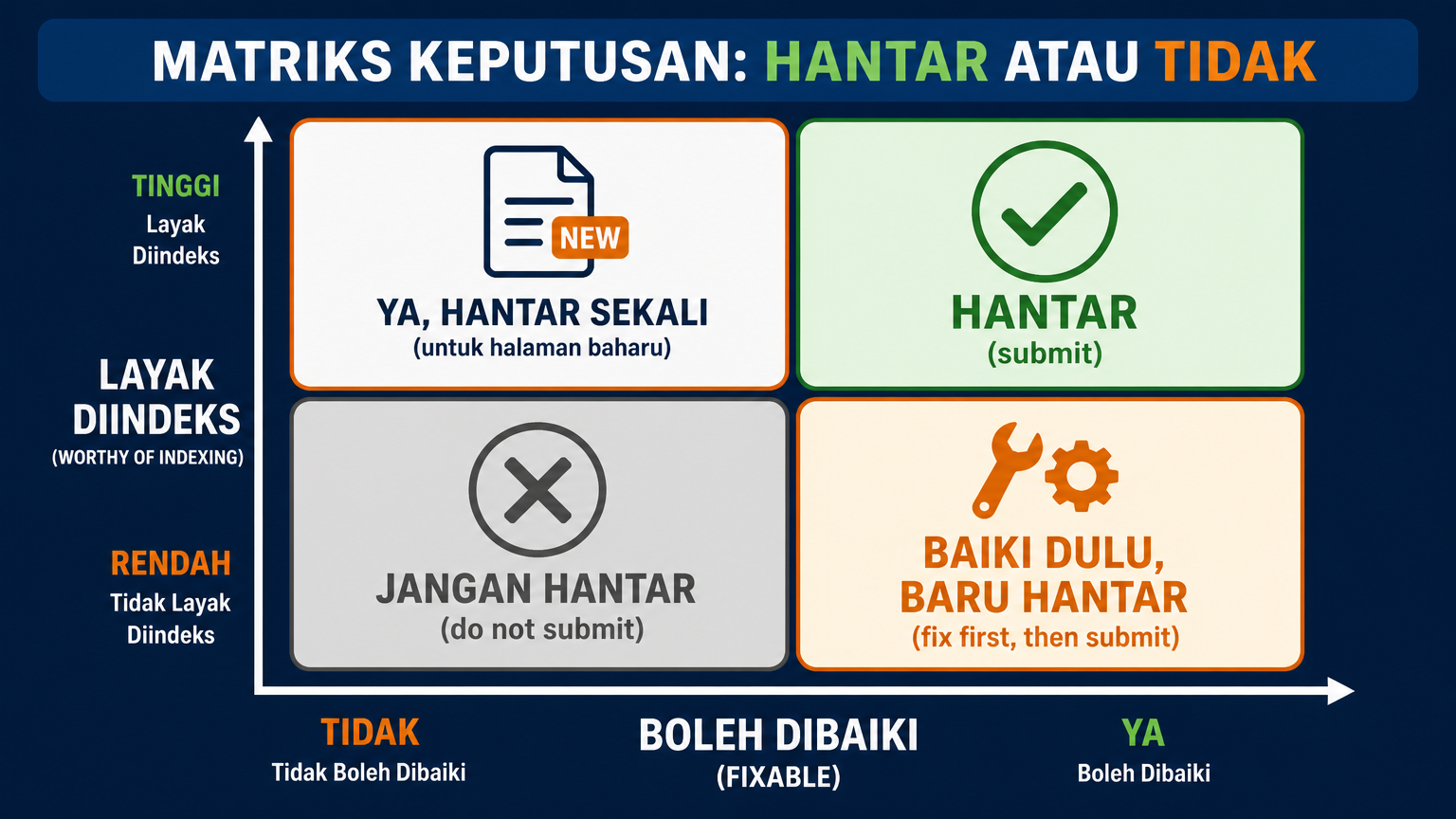 MATRIKS KEPUTUSAN: HANTAR ATAU TIDAK

TINGGI
Layak Diindeks

LAYAK DIINDEKS
(WORTHY OF INDEXING)

RENDAH
Tidak Layak Diindeks

NEW
YA, HANTAR SEKALI
(untuk halaman baharu)

HANTAR
(submit)

JANGAN HANTAR
(do not submit)

BAIKI DULU, BARU HANTAR
(fix first, then submit)

TIDAK
Tidak Boleh Dibaiki

BOLEH DIBAIKI
(FIXABLE)

YA
Boleh Dibaiki